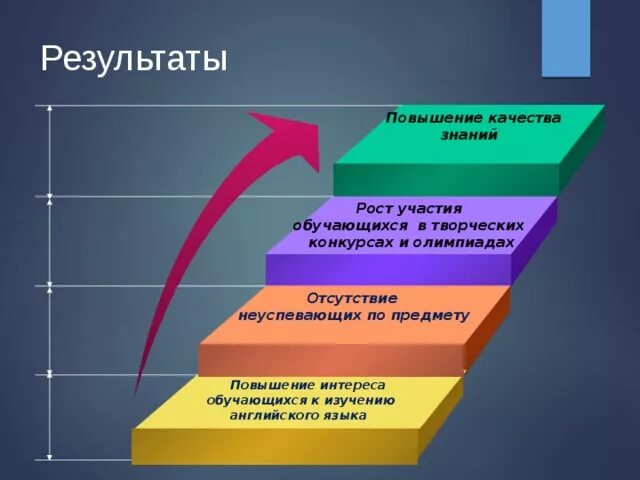 Результаты

Повышение качества знаний

Рост участия обучающихся в творческих конкурсах и олимпиадах

Отсутствие неуспевающих по предмету

Повышение интереса обучающихся к изучению английского языка